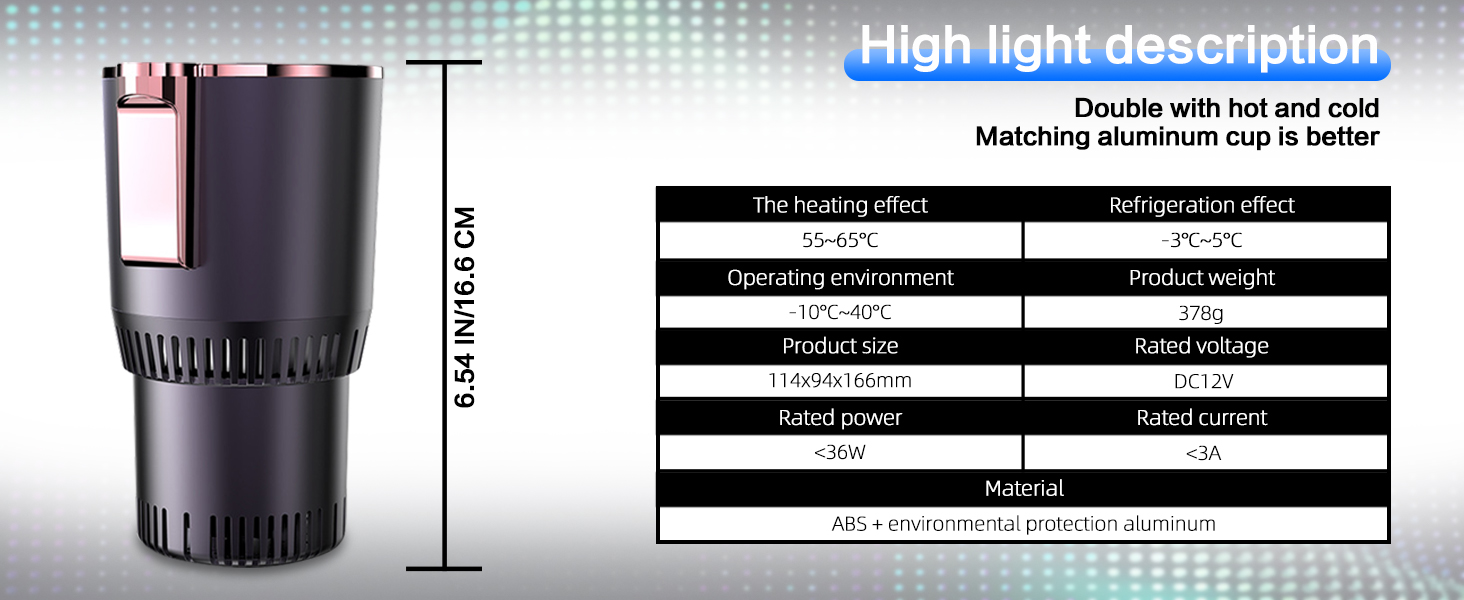 6.54 IN/16.6 CM

High light description

Double with hot and cold
Matching aluminum cup is better

| The heating effect | Refrigeration effect |
|---|---|
| 55~65℃ | -3℃~5℃ |
| Operating environment | Product weight |
| -10℃~40℃ | 378g |
| Product size | Rated voltage |
| 114x94x166mm | DC12V |
| Rated power | Rated current |
| <36W | <3A |
| Material | |
| ABS + environmental protection aluminum | |